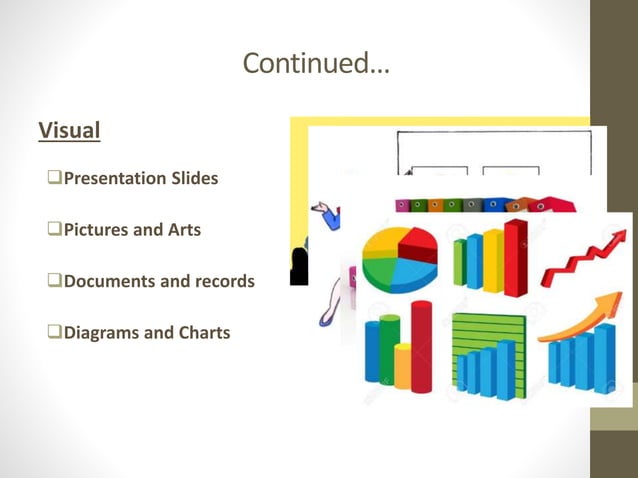 Continued…

Visual

❑Presentation Slides

❑Pictures and Arts

❑Documents and records

❑Diagrams and Charts